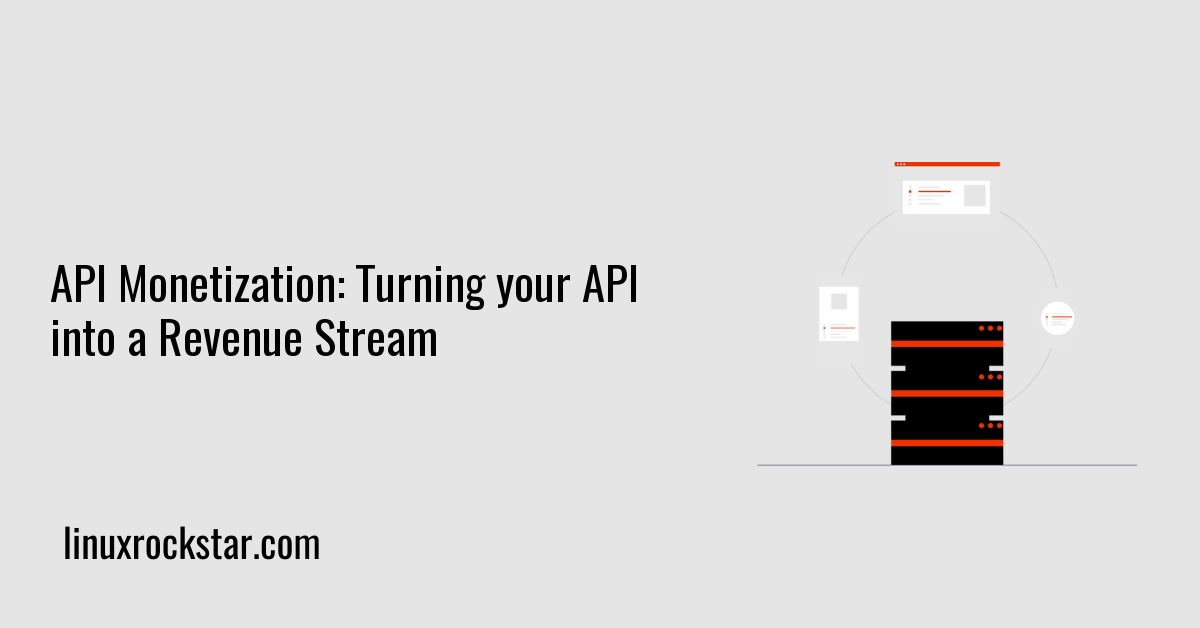 API Monetization: Turning your API into a Revenue Stream

linuxrockstar.com